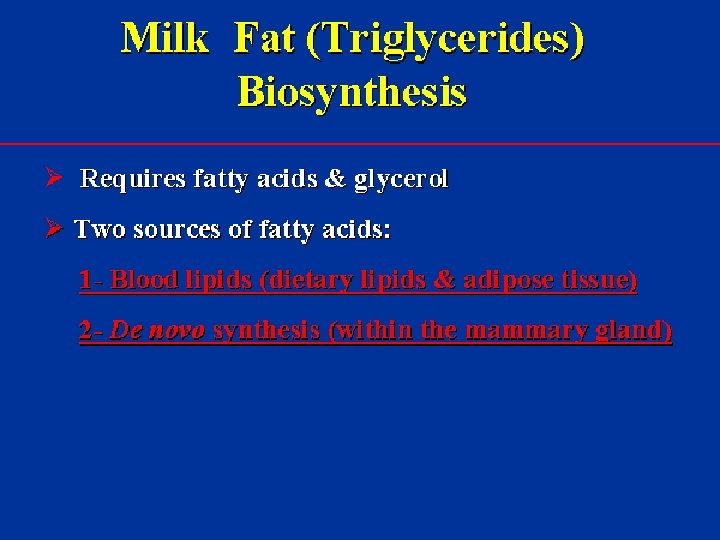 Milk Fat (Triglycerides) Biosynthesis

➢ Requires fatty acids & glycerol

➢ Two sources of fatty acids:

1- Blood lipids (dietary lipids & adipose tissue)

2- De novo synthesis (within the mammary gland)